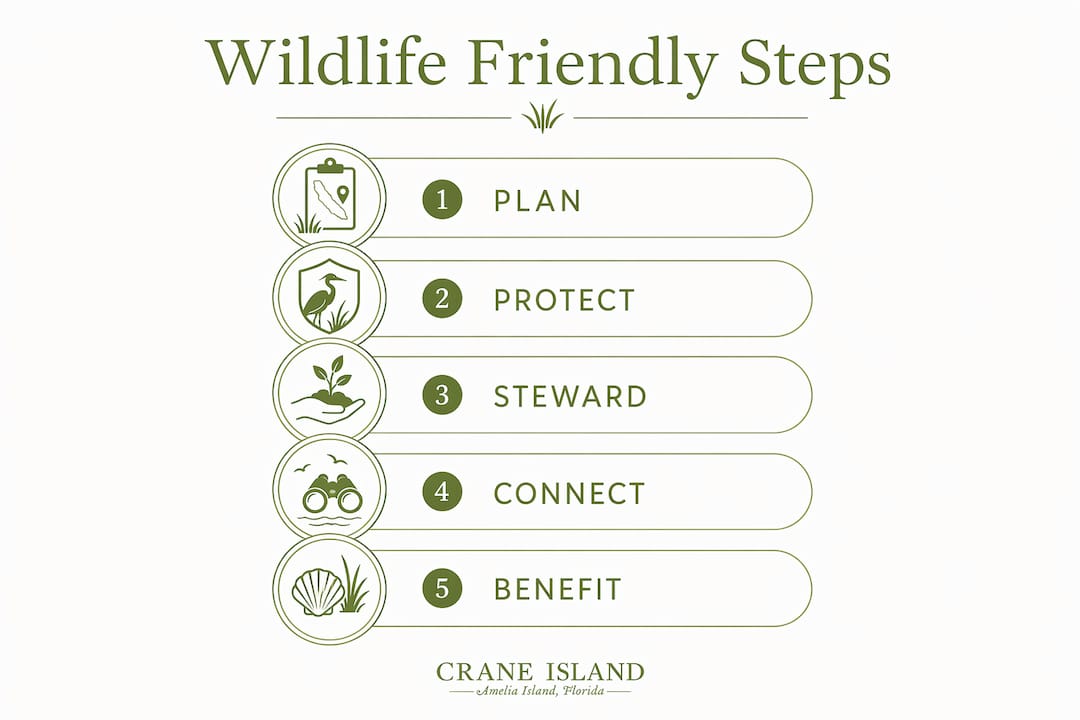 Wildlife Friendly Steps

1 PLAN

2 PROTECT

3 STEWARD

4 CONNECT

5 BENEFIT

CRANE ISLAND
Amelia Island, Florida